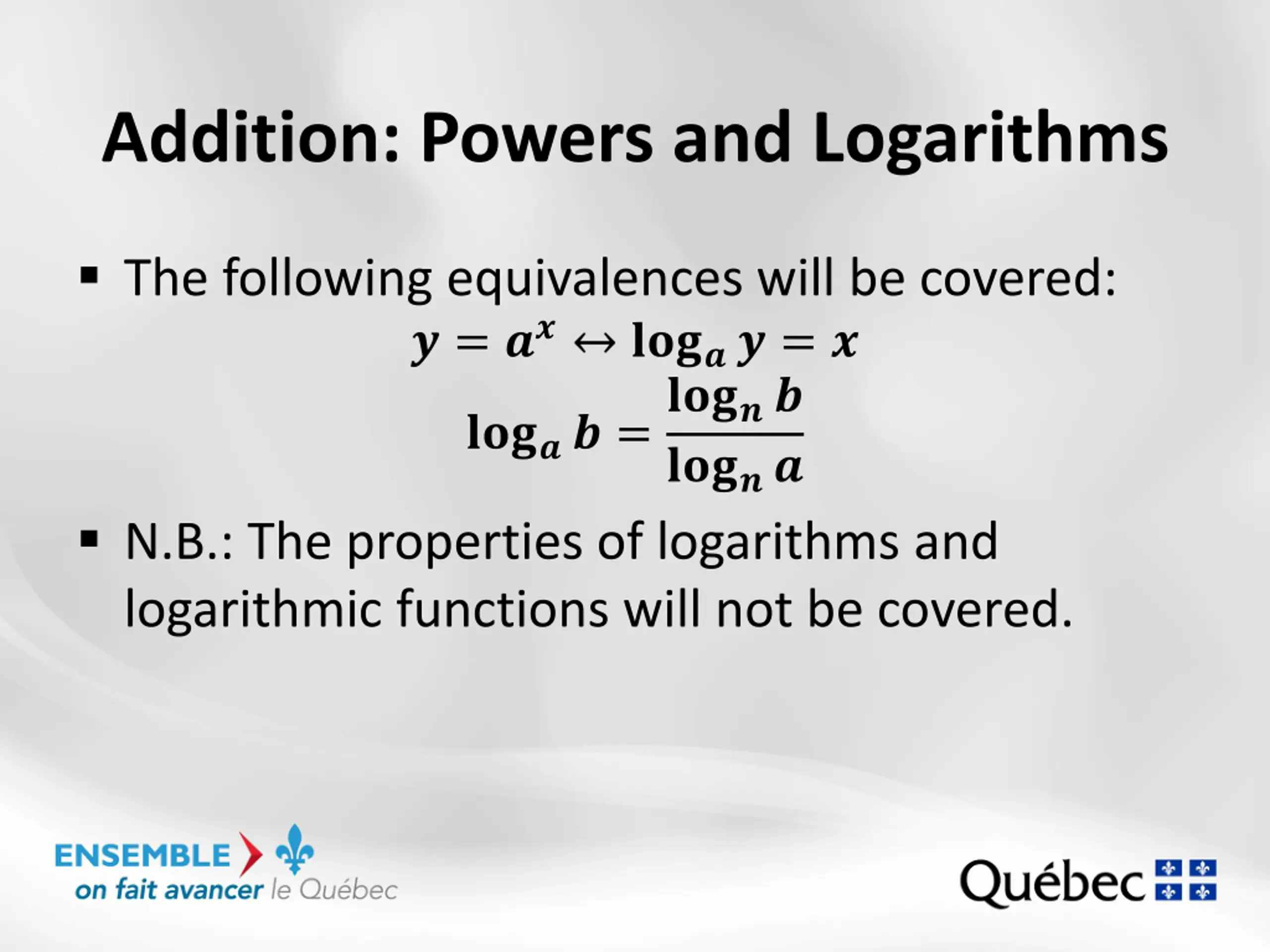 Addition: Powers and Logarithms

▪ The following equivalences will be covered:

$y = a^x \leftrightarrow \log_a y = x$

$\log_a b = \frac{\log_n b}{\log_n a}$

▪ N.B.: The properties of logarithms and logarithmic functions will not be covered.

ENSEMBLE
on fait avancer le Québec

Québec